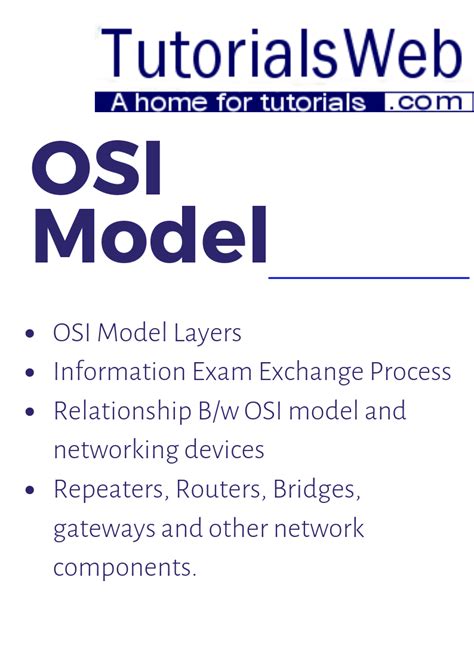 TutorialsWeb
A home for tutorials .com

OSI Model

- OSI Model Layers
- Information Exam Exchange Process
- Relationship B/w OSI model and networking devices
- Repeaters, Routers, Bridges, gateways and other network components.